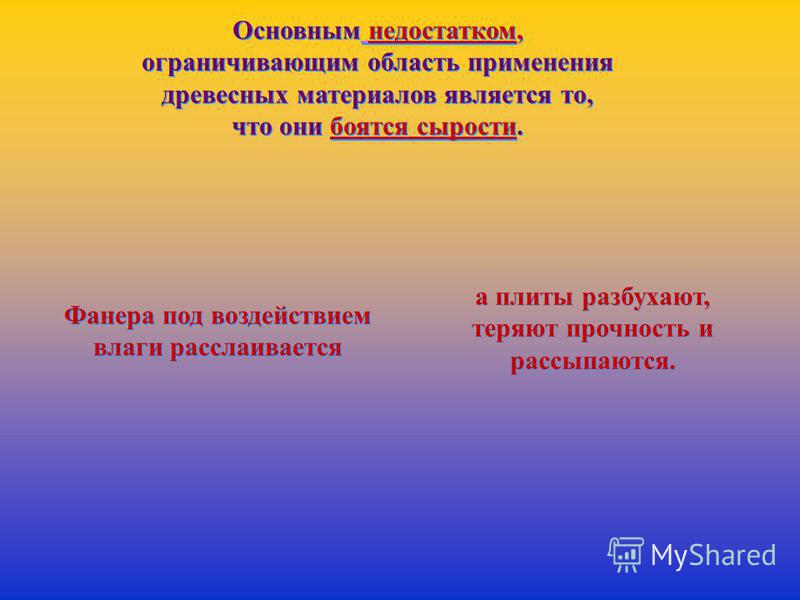 Основным недостатком, ограничивающим область применения древесных материалов является то, что они боятся сырости.

Фанера под воздействием влаги расслаивается

а плиты разбухают, теряют прочность и рассыпаются.

MyShared